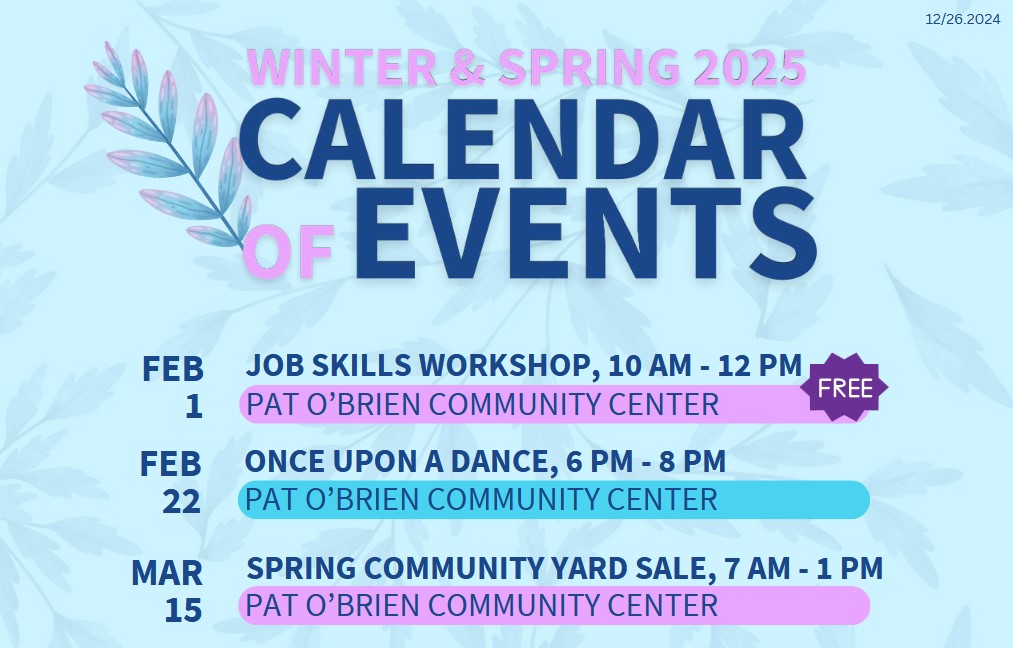 12/26.2024

WINTER & SPRING 2025
CALENDAR OF EVENTS

FEB 1
JOB SKILLS WORKSHOP, 10 AM - 12 PM
FREE
PAT O'BRIEN COMMUNITY CENTER

FEB 22
ONCE UPON A DANCE, 6 PM - 8 PM
PAT O'BRIEN COMMUNITY CENTER

MAR 15
SPRING COMMUNITY YARD SALE, 7 AM - 1 PM
PAT O'BRIEN COMMUNITY CENTER